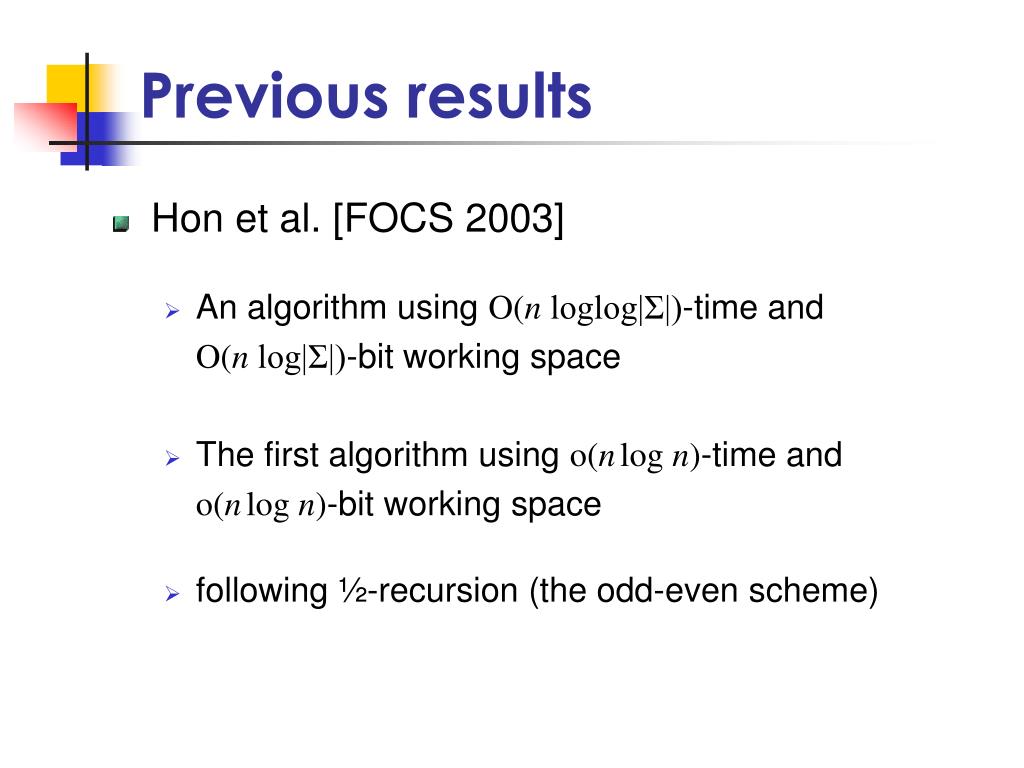 Previous results

Hon et al. [FOCS 2003]

An algorithm using $O(n \log\log|\Sigma|)$-time and $O(n \log|\Sigma|)$-bit working space

The first algorithm using $o(n \log n)$-time and $o(n \log n)$-bit working space

following ½-recursion (the odd-even scheme)